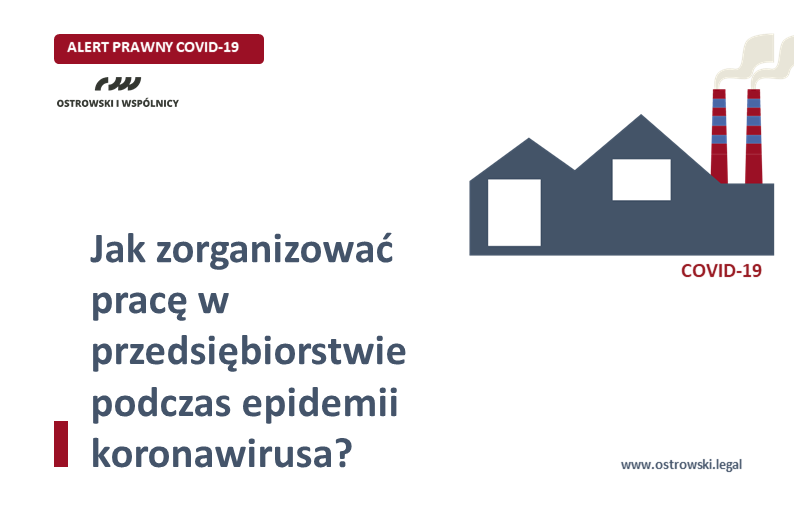 ALERT PRAWNY COVID-19

OSTROWSKI I WSPÓLNICY

COVID-19

Jak zorganizować pracę w przedsiębiorstwie podczas epidemii koronawirusa?

www.ostrowski.legal